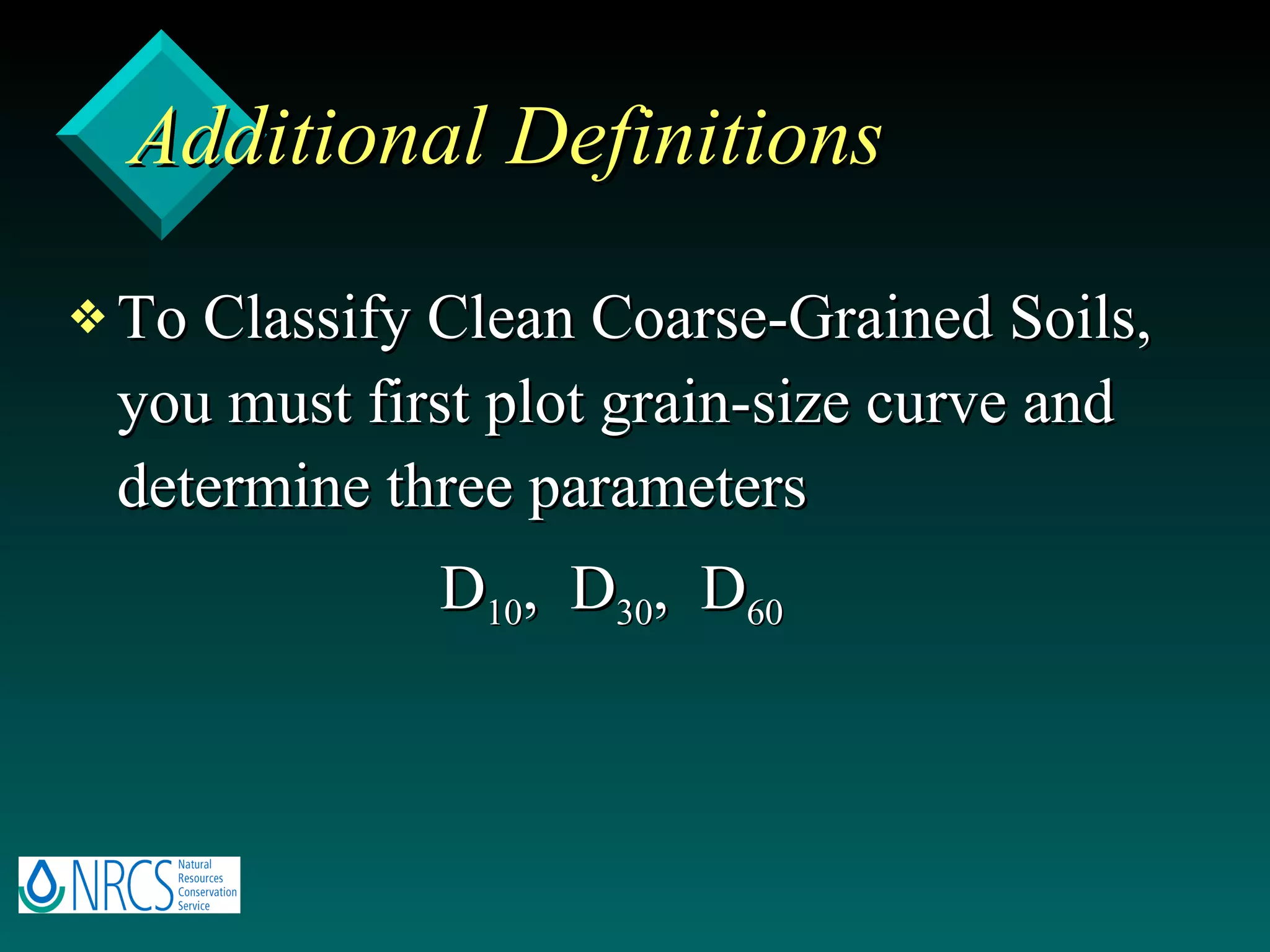 Additional Definitions

❖ To Classify Clean Coarse-Grained Soils, you must first plot grain-size curve and determine three parameters

$D_{10}$, $D_{30}$, $D_{60}$

NRCS Natural Resources Conservation Service